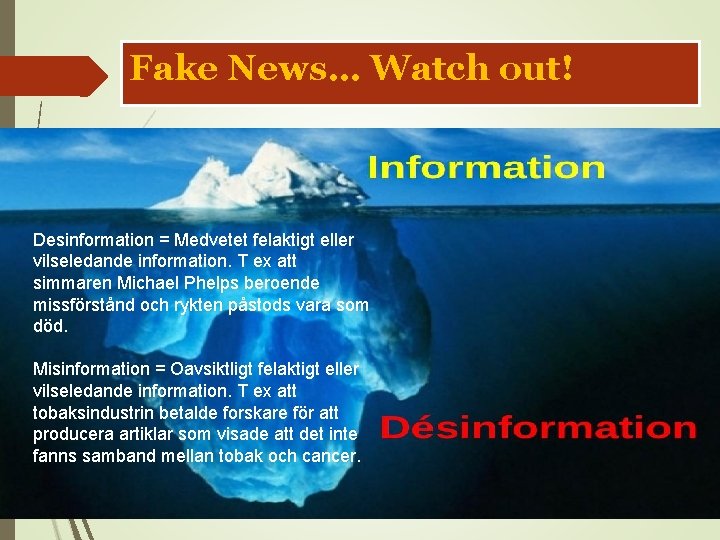 Fake News... Watch out!

Information

Desinformation = Medvetet felaktigt eller vilseledande information. T ex att simmaren Michael Phelps beroende missförstånd och rykten påstods vara som död.

Misinformation = Oavsiktligt felaktigt eller vilseledande information. T ex att tobaksindustrin betalde forskare för att producera artiklar som visade att det inte fanns samband mellan tobak och cancer.

Désinformation